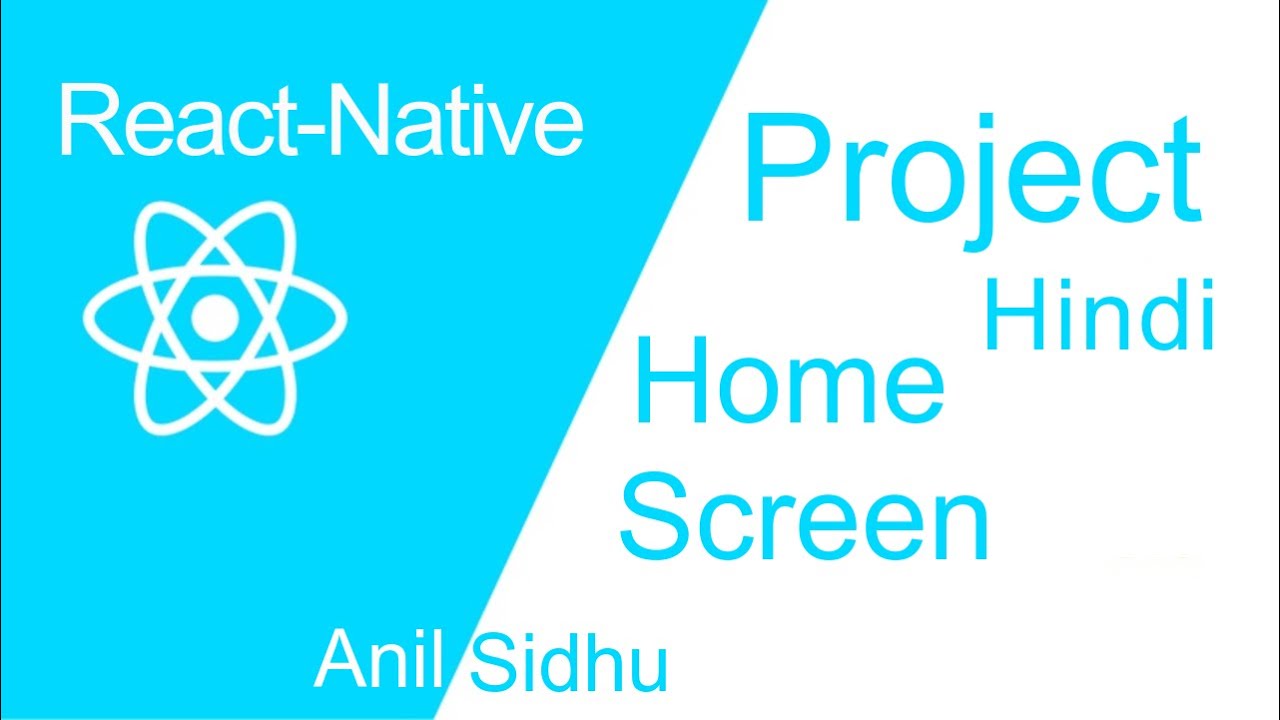 React-Native

Project

Hindi

Home Screen

Anil Sidhu